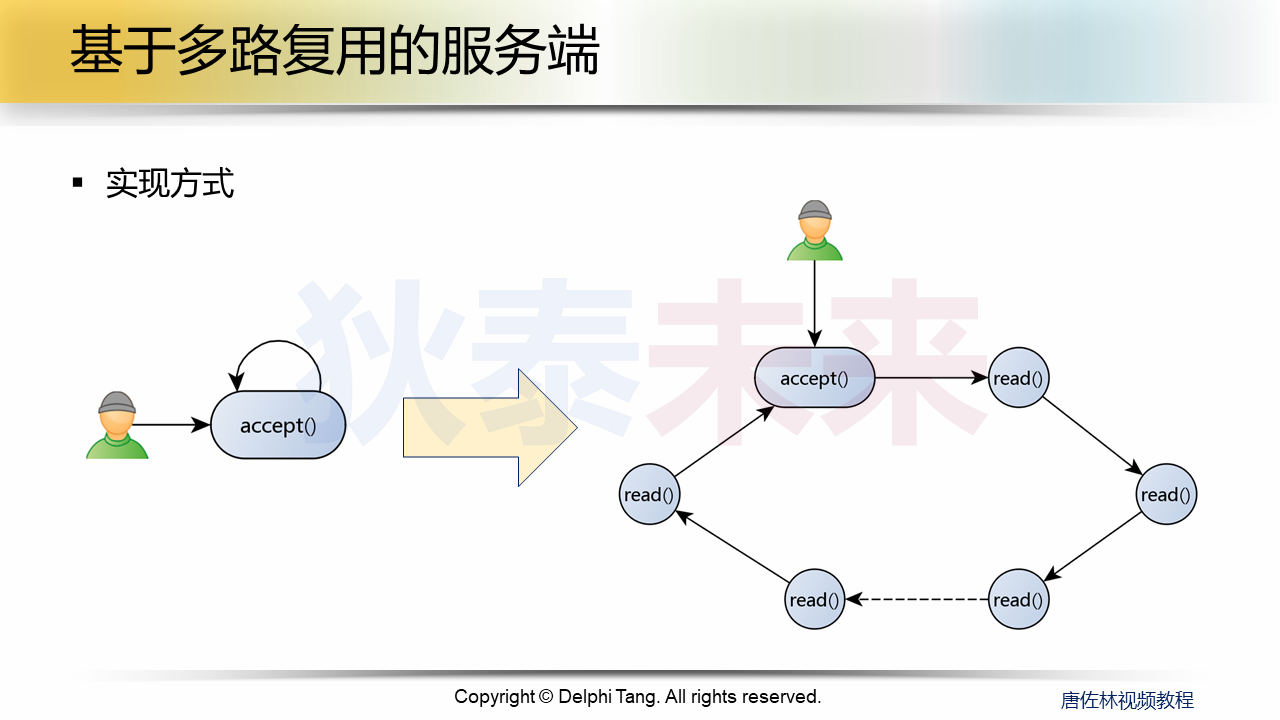 基于多路复用的服务端

▪ 实现方式

狄泰未来

accept()

accept()

read()

read()

read()

read()

read()

Copyright © Delphi Tang. All rights reserved.

唐佐林视频教程